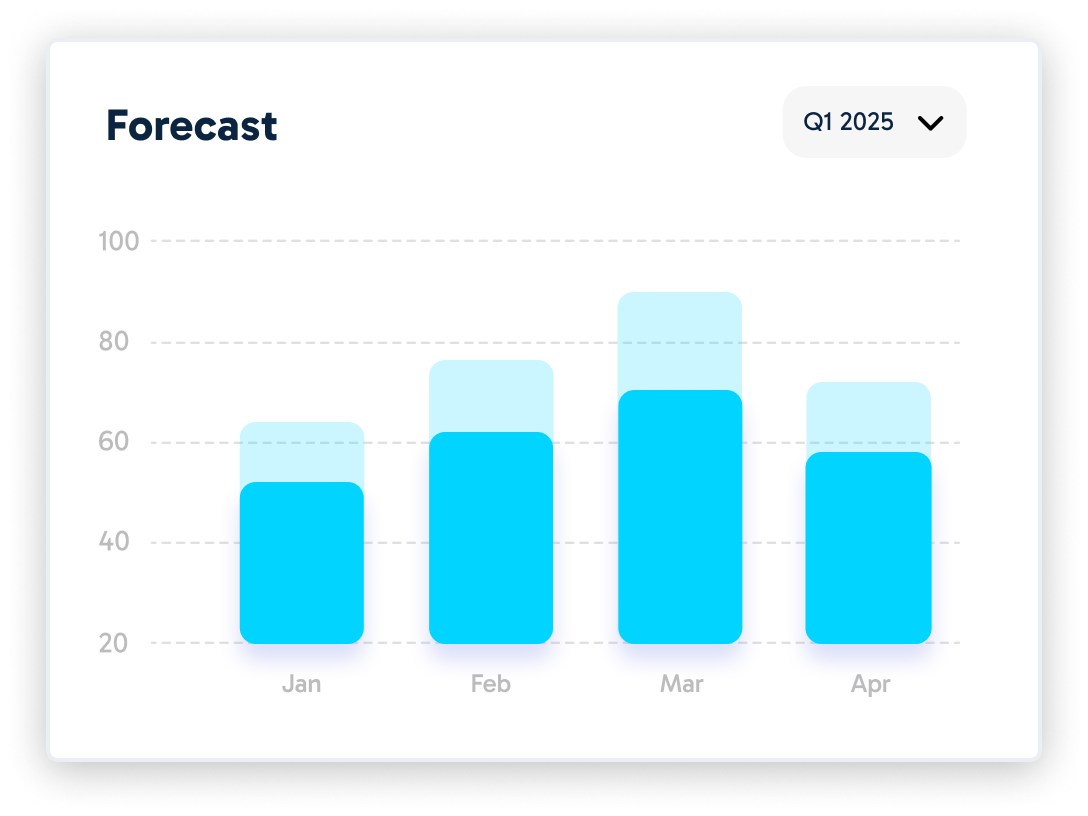 Forecast

Q1 2025

100
80
60
40
20

Jan
Feb
Mar
Apr